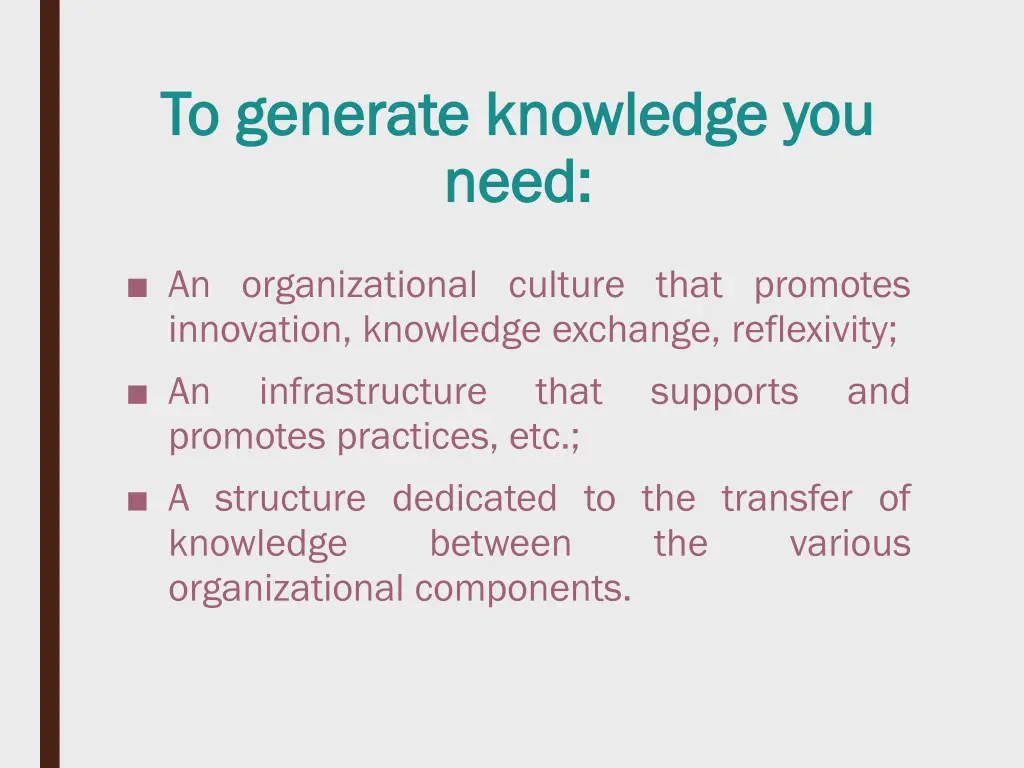 To generate knowledge you need:

■ An organizational culture that promotes innovation, knowledge exchange, reflexivity;

■ An infrastructure that supports and promotes practices, etc.;

■ A structure dedicated to the transfer of knowledge between the various organizational components.